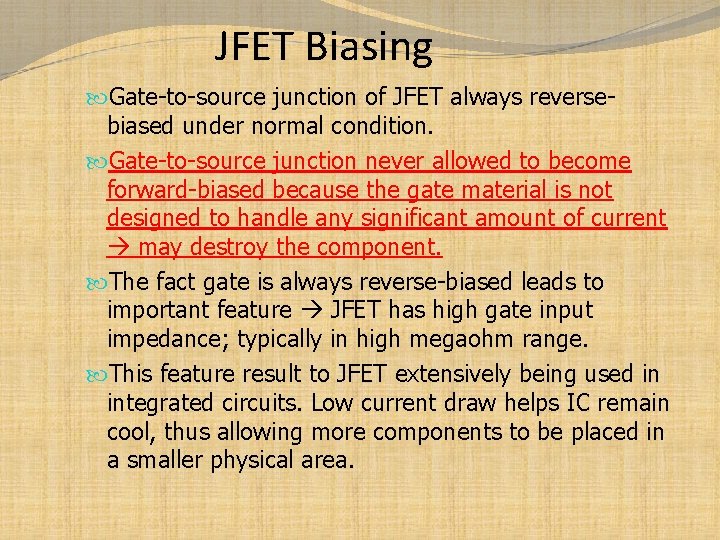 JFET Biasing

Gate-to-source junction of JFET always reverse-biased under normal condition.

Gate-to-source junction never allowed to become forward-biased because the gate material is not designed to handle any significant amount of current → may destroy the component.

The fact gate is always reverse-biased leads to important feature → JFET has high gate input impedance; typically in high megaohm range.

This feature result to JFET extensively being used in integrated circuits. Low current draw helps IC remain cool, thus allowing more components to be placed in a smaller physical area.